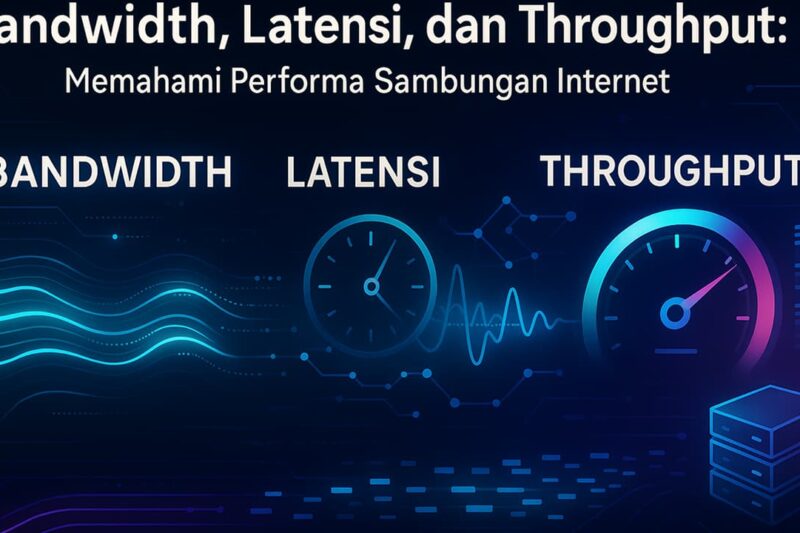 andwidth, Latensi, dan Throughput:
Memahami Performa Sambungan Internet

BANDWIDTH LATENSI THROUGHPUT